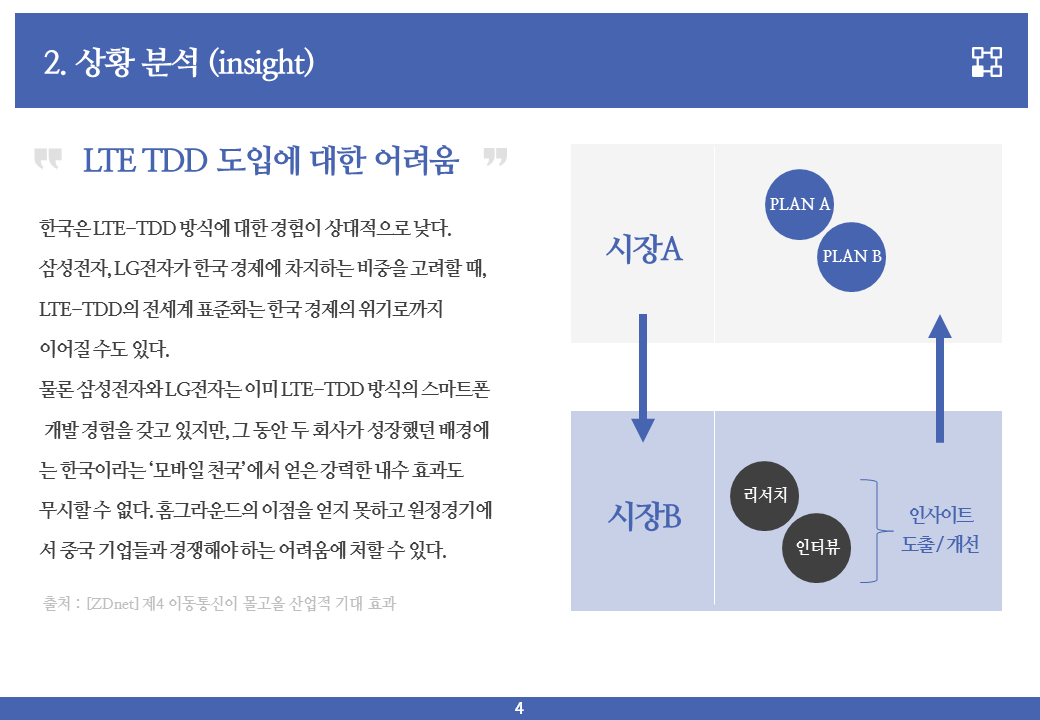 2. 상황 분석 (insight)

LTE TDD 도입에 대한 어려움

한국은 LTE-TDD 방식에 대한 경험이 상대적으로 낮다.
삼성전자, LG전자가 한국 경제에 차지하는 비중을 고려할 때, LTE-TDD의 전세계 표준화는 한국 경제의 위기로까지 이어질 수도 있다.
물론 삼성전자와 LG전자는 이미 LTE-TDD 방식의 스마트폰 개발 경험을 갖고 있지만, 그 동안 두 회사가 성장했던 배경에는 한국이라는 '모바일 천국'에서 얻은 강력한 내수 효과도 무시할 수 없다. 홈그라운드의 이점을 얻지 못하고 원정경기에서 중국 기업들과 경쟁해야 하는 어려움에 처할 수 있다.

출처 : [ZDnet] 제4 이동통신이 몰고올 산업적 기대 효과

시장A

PLAN A

PLAN B

시장B

리서치

인터뷰

인사이트 도출 / 개선

4